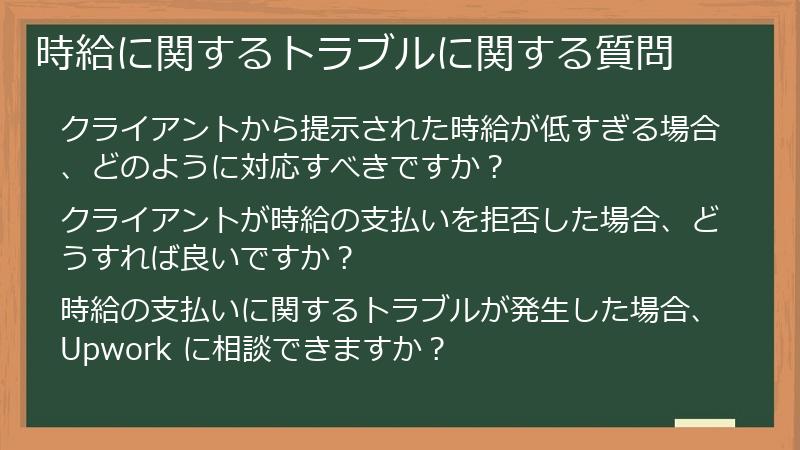 時給に関するトラブルに関する質問

クライアントから提示された時給が低すぎる場合、どのように対応すべきですか？

クライアントが時給の支払いを拒否した場合、どうすれば良いですか？

時給の支払いに関するトラブルが発生した場合、Upwork に相談できますか？